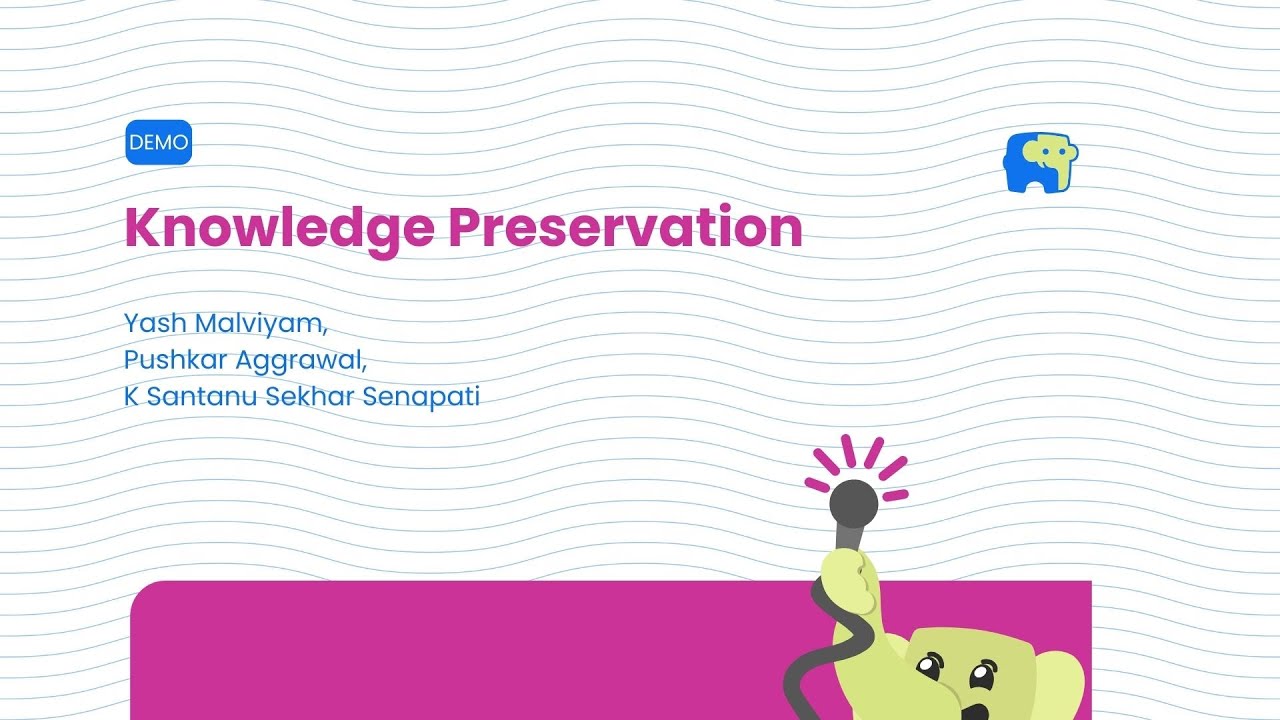 DEMO

Knowledge Preservation

Yash Malviyam,
Pushkar Aggrawal,
K Santanu Sekhar Senapati